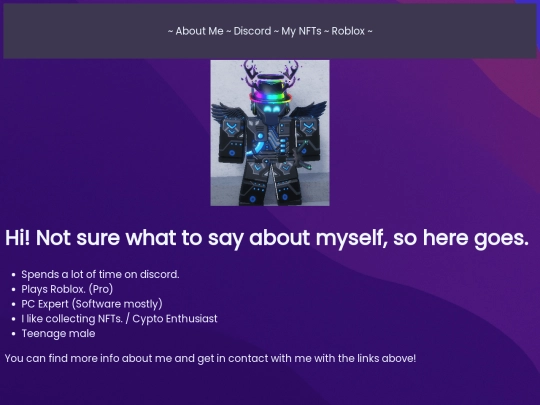 ~ About Me ~ Discord ~ My NFTs ~ Roblox ~

Hi! Not sure what to say about myself, so here goes.

- Spends a lot of time on discord.
- Plays Roblox. (Pro)
- PC Expert (Software mostly)
- I like collecting NFTs. / Cypto Enthusiast
- Teenage male

You can find more info about me and get in contact with me with the links above!